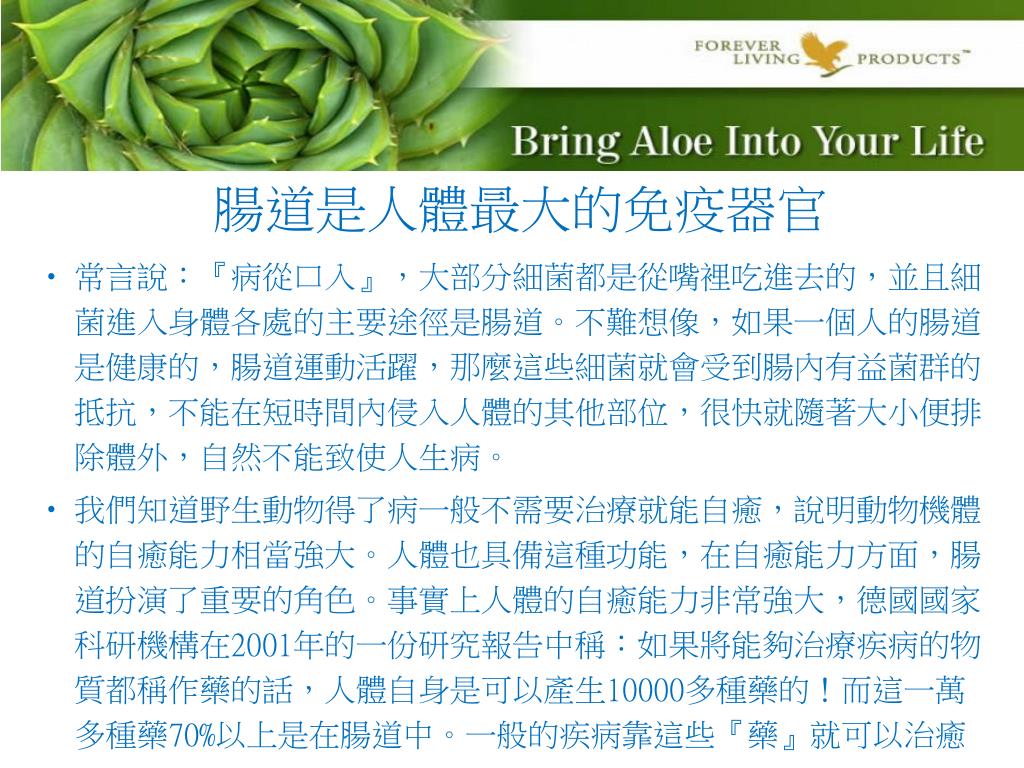 FOREVER LIVING PRODUCTS™

Bring Aloe Into Your Life

腸道是人體最大的免疫器官

• 常言說：『病從口入』，大部分細菌都是從嘴裡吃進去的，並且細菌進入身體各處的主要途徑是腸道。不難想像，如果一個人的腸道是健康的，腸道運動活躍，那麼這些細菌就會受到腸內有益菌群的抵抗，不能在短時間內侵入人體的其他部位，很快就隨著大小便排除體外，自然不能致使人生病。

• 我們知道野生動物得了病一般不需要治療就能自癒，說明動物機體的自癒能力相當強大。人體也具備這種功能，在自癒能力方面，腸道扮演了重要的角色。事實上人體的自癒能力非常強大，德國國家科研機構在2001年的一份研究報告中稱：如果將能夠治療疾病的物質都稱作藥的話，人體自身是可以產生10000多種藥的！而這一萬多種藥70%以上是在腸道中。一般的疾病靠這些『藥』就可以治癒